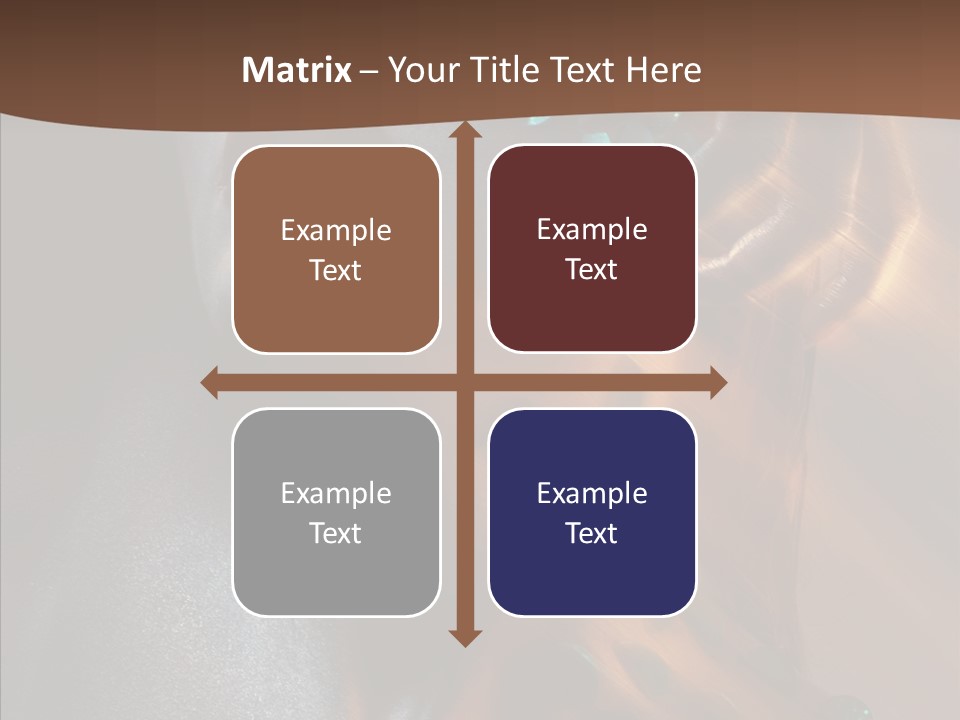 Matrix – Your Title Text Here

Example Text

Example Text

Example Text

Example Text